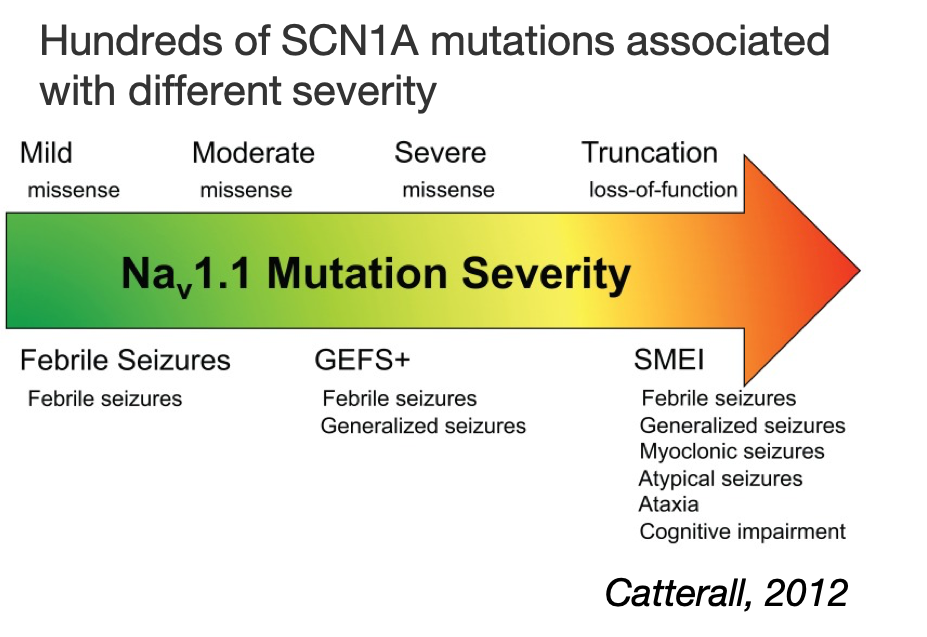 Hundreds of SCN1A mutations associated with different severity

Mild
missense

Moderate
missense

Severe
missense

Truncation
loss-of-function

$Na_v1.1$ Mutation Severity

Febrile Seizures
Febrile seizures

GEFS+
Febrile seizures
Generalized seizures

SMEI
Febrile seizures
Generalized seizures
Myoclonic seizures
Atypical seizures
Ataxia
Cognitive impairment

Catterall, 2012